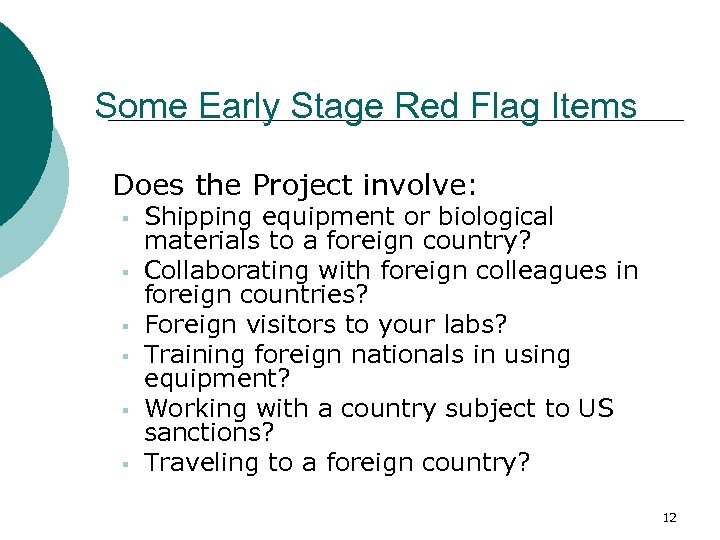 Some Early Stage Red Flag Items

Does the Project involve:

- Shipping equipment or biological materials to a foreign country?
- Collaborating with foreign colleagues in foreign countries?
- Foreign visitors to your labs?
- Training foreign nationals in using equipment?
- Working with a country subject to US sanctions?
- Traveling to a foreign country?

12